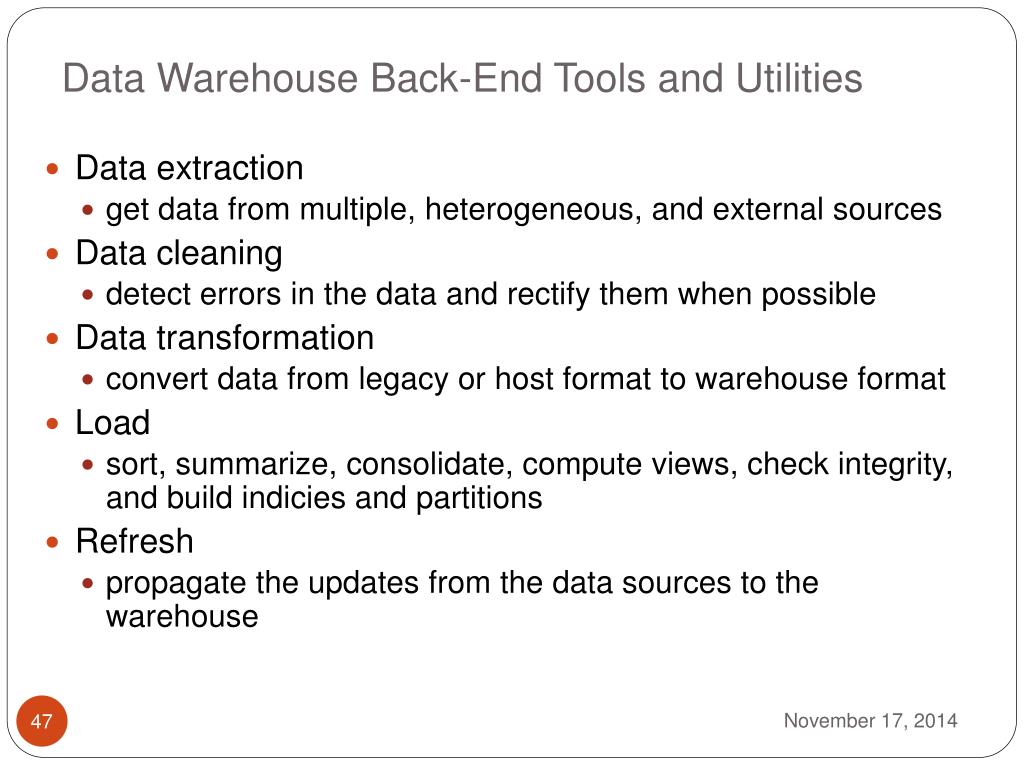 Data Warehouse Back-End Tools and Utilities

- Data extraction
  - get data from multiple, heterogeneous, and external sources
- Data cleaning
  - detect errors in the data and rectify them when possible
- Data transformation
  - convert data from legacy or host format to warehouse format
- Load
  - sort, summarize, consolidate, compute views, check integrity, and build indicies and partitions
- Refresh
  - propagate the updates from the data sources to the warehouse

47

November 17, 2014